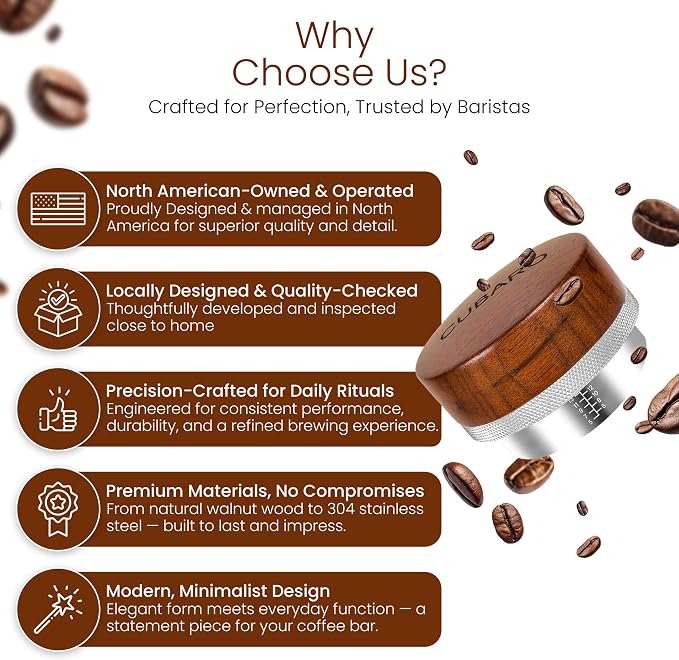 Why Choose Us?
Crafted for Perfection, Trusted by Baristas

North American-Owned & Operated
Proudly Designed & managed in North America for superior quality and detail.

Locally Designed & Quality-Checked
Thoughtfully developed and inspected close to home

Precision-Crafted for Daily Rituals
Engineered for consistent performance, durability, and a refined brewing experience.

Premium Materials, No Compromises
From natural walnut wood to 304 stainless steel — built to last and impress.

Modern, Minimalist Design
Elegant form meets everyday function — a statement piece for your coffee bar.

CUBARO